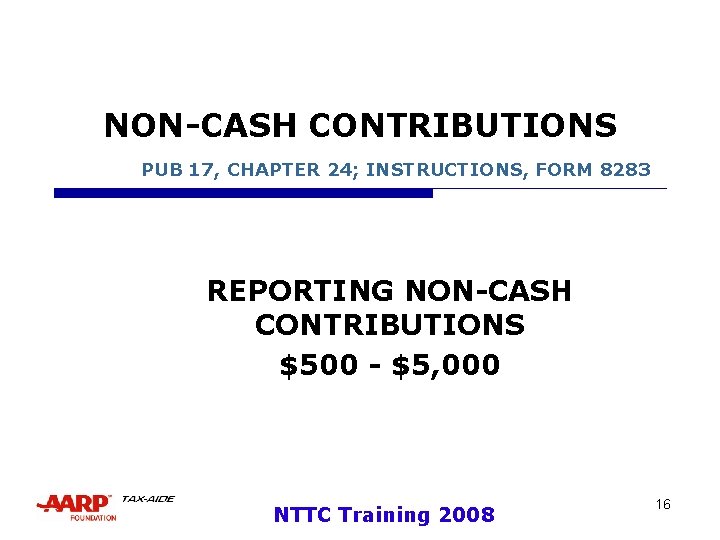 NON-CASH CONTRIBUTIONS

PUB 17, CHAPTER 24; INSTRUCTIONS, FORM 8283

REPORTING NON-CASH CONTRIBUTIONS

\$500 - \$5,000

AARP FOUNDATION TAX-AIDE

NTTC Training 2008

16